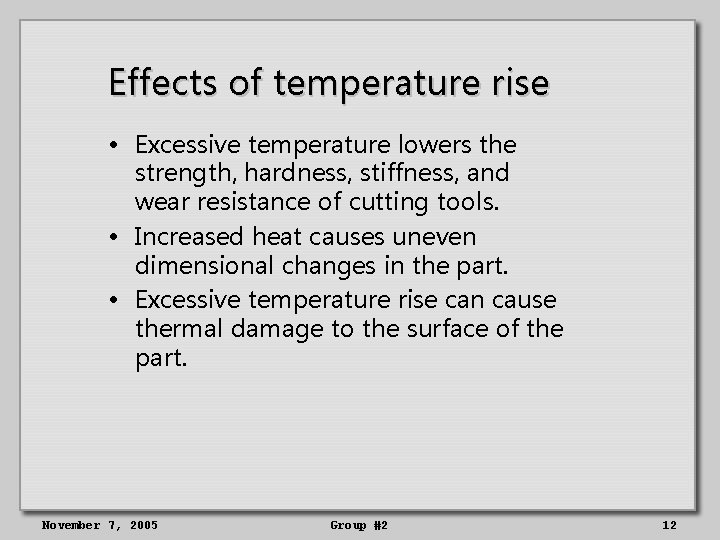 Effects of temperature rise

• Excessive temperature lowers the strength, hardness, stiffness, and wear resistance of cutting tools.
• Increased heat causes uneven dimensional changes in the part.
• Excessive temperature rise can cause thermal damage to the surface of the part.

November 7, 2005

Group #2

12